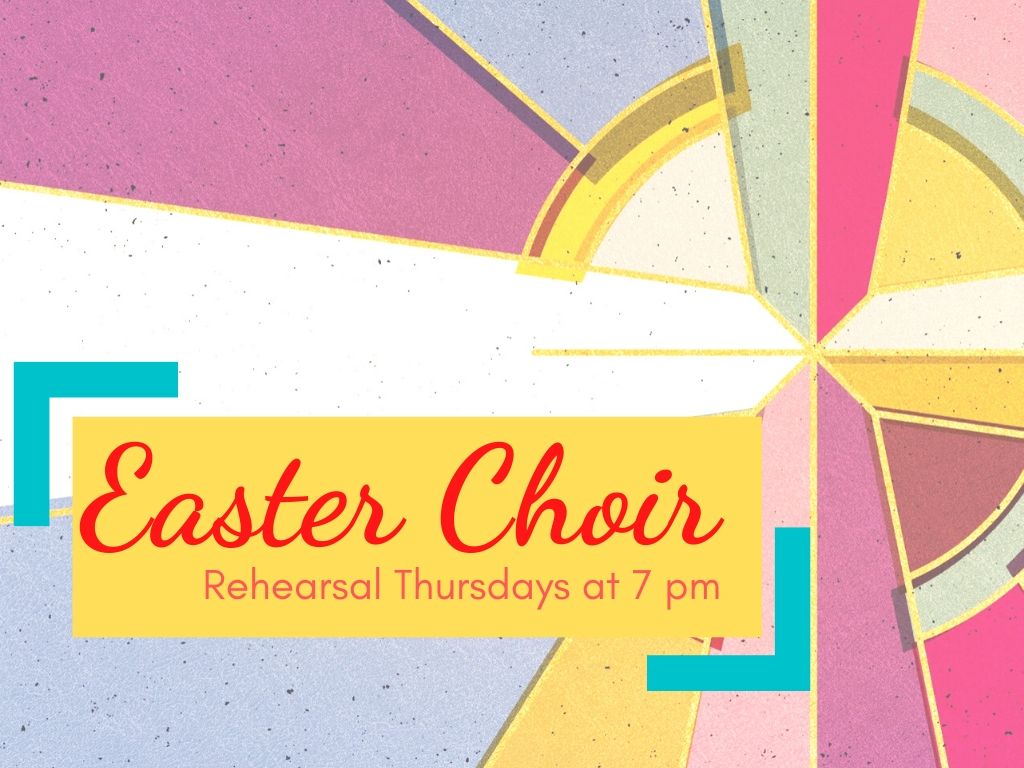 Easter Choir

Rehearsal Thursdays at 7 pm